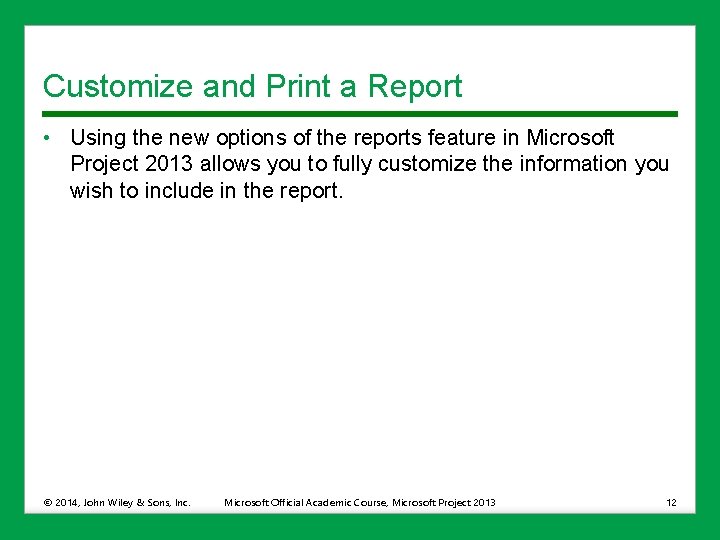 Customize and Print a Report

• Using the new options of the reports feature in Microsoft Project 2013 allows you to fully customize the information you wish to include in the report.

© 2014, John Wiley & Sons, Inc. Microsoft Official Academic Course, Microsoft Project 2013 12